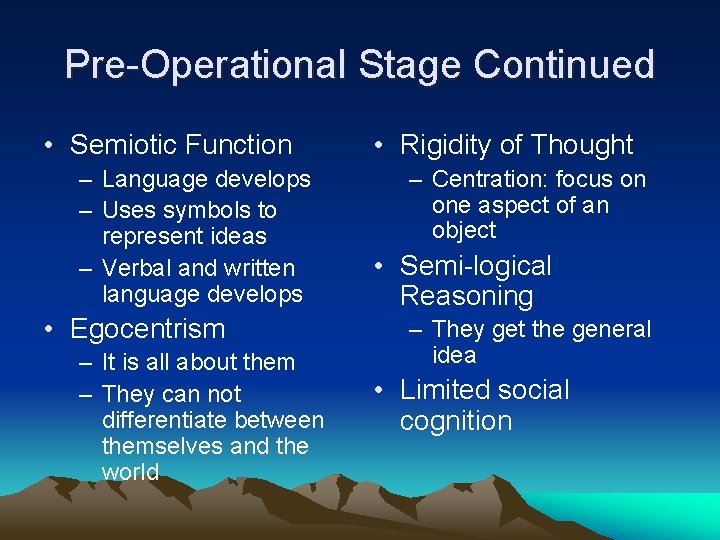 Pre-Operational Stage Continued

• Semiotic Function
– Language develops
– Uses symbols to represent ideas
– Verbal and written language develops
• Egocentrism
– It is all about them
– They can not differentiate between themselves and the world

• Rigidity of Thought
– Centration: focus on one aspect of an object
• Semi-logical Reasoning
– They get the general idea
• Limited social cognition